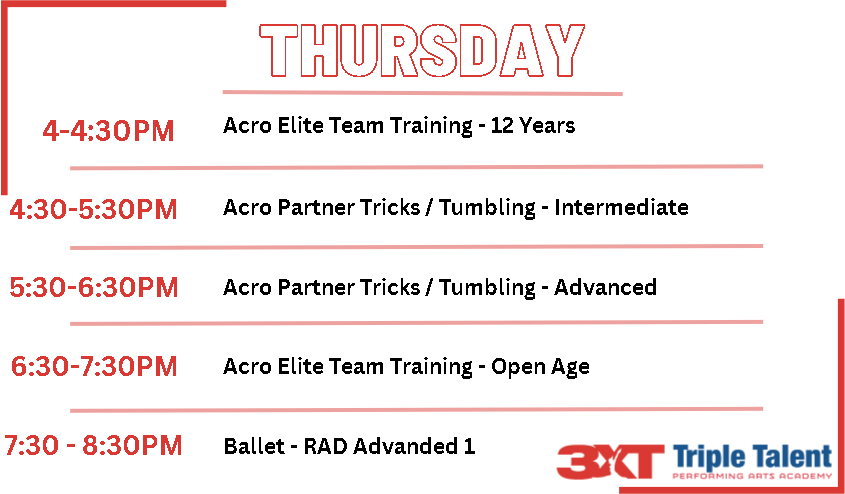 THURSDAY

4-4:30PM Acro Elite Team Training - 12 Years

4:30-5:30PM Acro Partner Tricks / Tumbling - Intermediate

5:30-6:30PM Acro Partner Tricks / Tumbling - Advanced

6:30-7:30PM Acro Elite Team Training - Open Age

7:30 - 8:30PM Ballet - RAD Advanded 1

3XT Triple Talent
PERFORMING ARTS ACADEMY